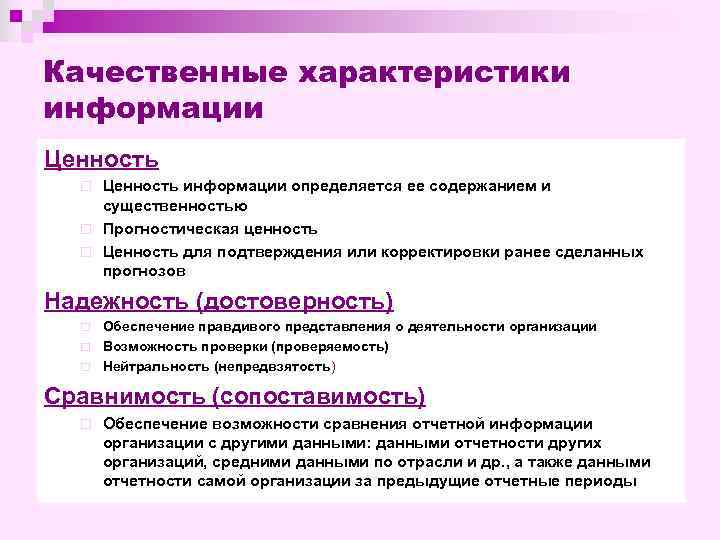 Качественные характеристики информации

Ценность

Ценность информации определяется ее содержанием и существенностью

Прогностическая ценность

Ценность для подтверждения или корректировки ранее сделанных прогнозов

Надежность (достоверность)

Обеспечение правдивого представления о деятельности организации

Возможность проверки (проверяемость)

Нейтральность (непредвзятость)

Сравнимость (сопоставимость)

Обеспечение возможности сравнения отчетной информации организации с другими данными: данными отчетности других организаций, средними данными по отрасли и др., а также данными отчетности самой организации за предыдущие отчетные периоды